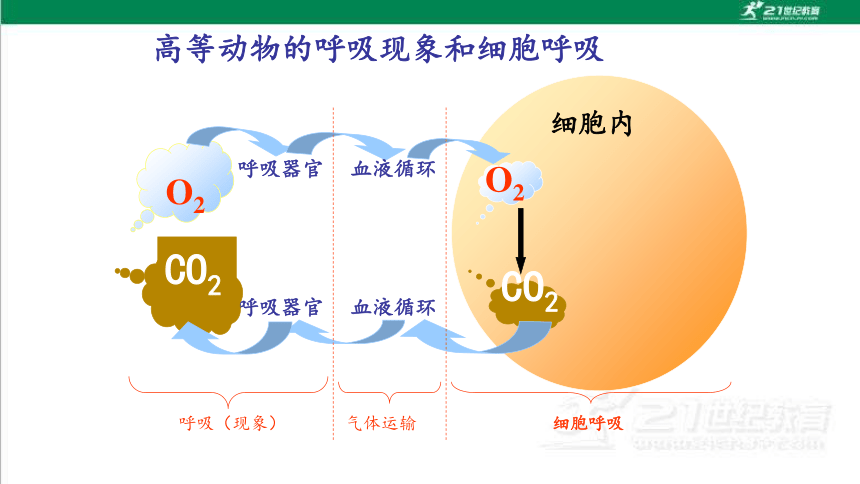 21世纪教育

高等动物的呼吸现象和细胞呼吸

细胞内

$O_2$

呼吸器官

血液循环

$O_2$

$CO_2$

呼吸器官

血液循环

$CO_2$

呼吸（现象）

气体运输

细胞呼吸

21世纪教育